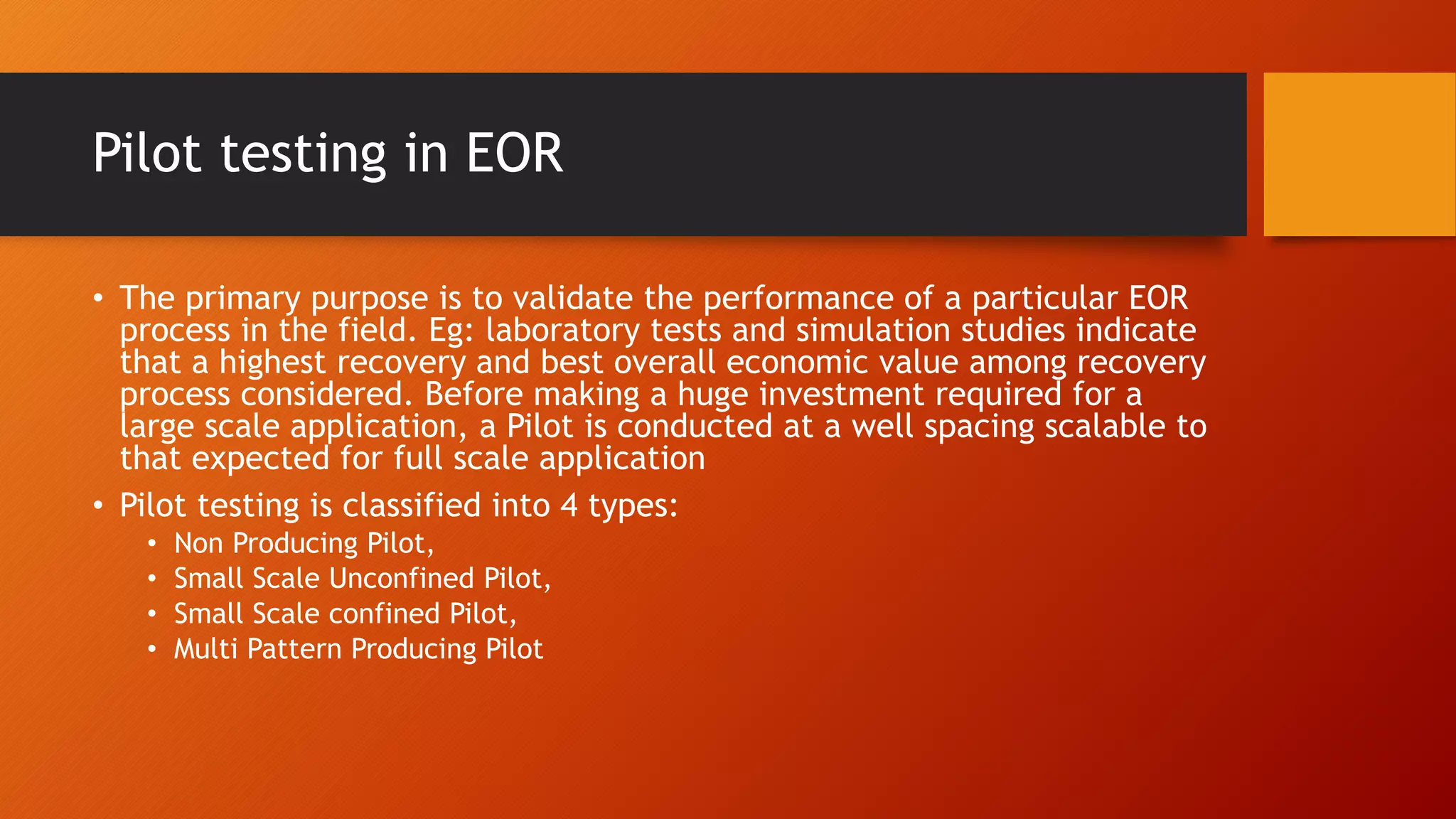 Pilot testing in EOR

• The primary purpose is to validate the performance of a particular EOR process in the field. Eg: laboratory tests and simulation studies indicate that a highest recovery and best overall economic value among recovery process considered. Before making a huge investment required for a large scale application, a Pilot is conducted at a well spacing scalable to that expected for full scale application

• Pilot testing is classified into 4 types:
  • Non Producing Pilot,
  • Small Scale Unconfined Pilot,
  • Small Scale confined Pilot,
  • Multi Pattern Producing Pilot